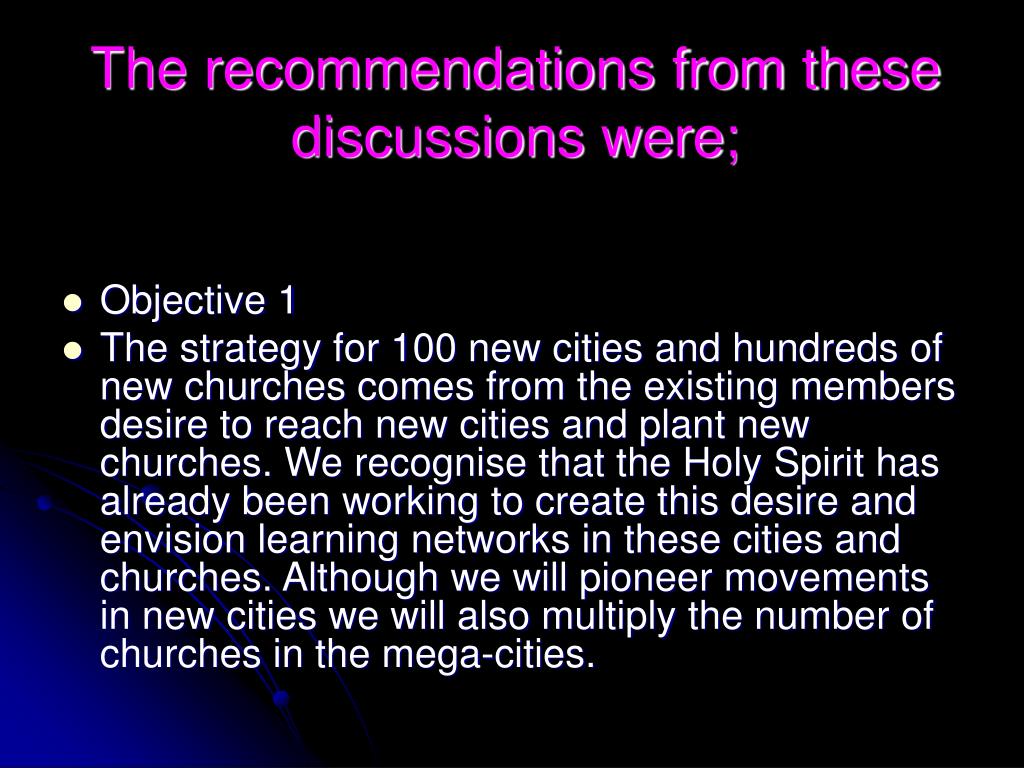 The recommendations from these discussions were;

- Objective 1
- The strategy for 100 new cities and hundreds of new churches comes from the existing members desire to reach new cities and plant new churches. We recognise that the Holy Spirit has already been working to create this desire and envision learning networks in these cities and churches. Although we will pioneer movements in new cities we will also multiply the number of churches in the mega-cities.